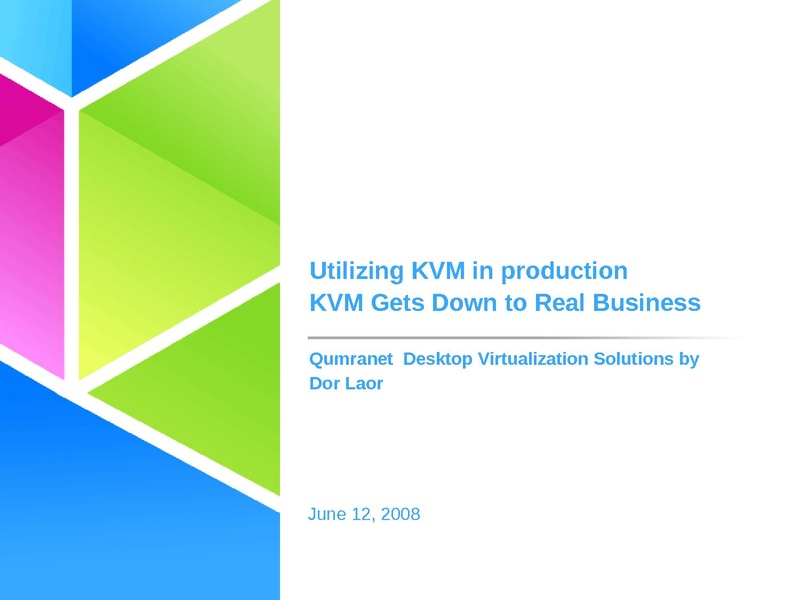 Utilizing KVM in production
KVM Gets Down to Real Business

Qumranet Desktop Virtualization Solutions by Dor Laor

June 12, 2008